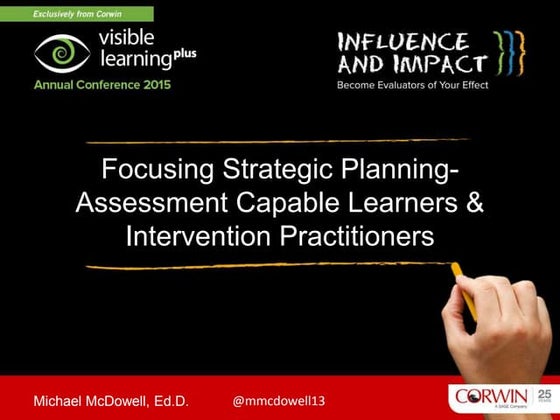 Exclusively from Corwin

visible learning plus

Annual Conference 2015

INFLUENCE AND IMPACT

Become Evaluators of Your Effect

Focusing Strategic Planning- Assessment Capable Learners & Intervention Practitioners

Michael McDowell, Ed.D.

@mmcdowell13

CORWIN

A SAGE Company

25 YEARS